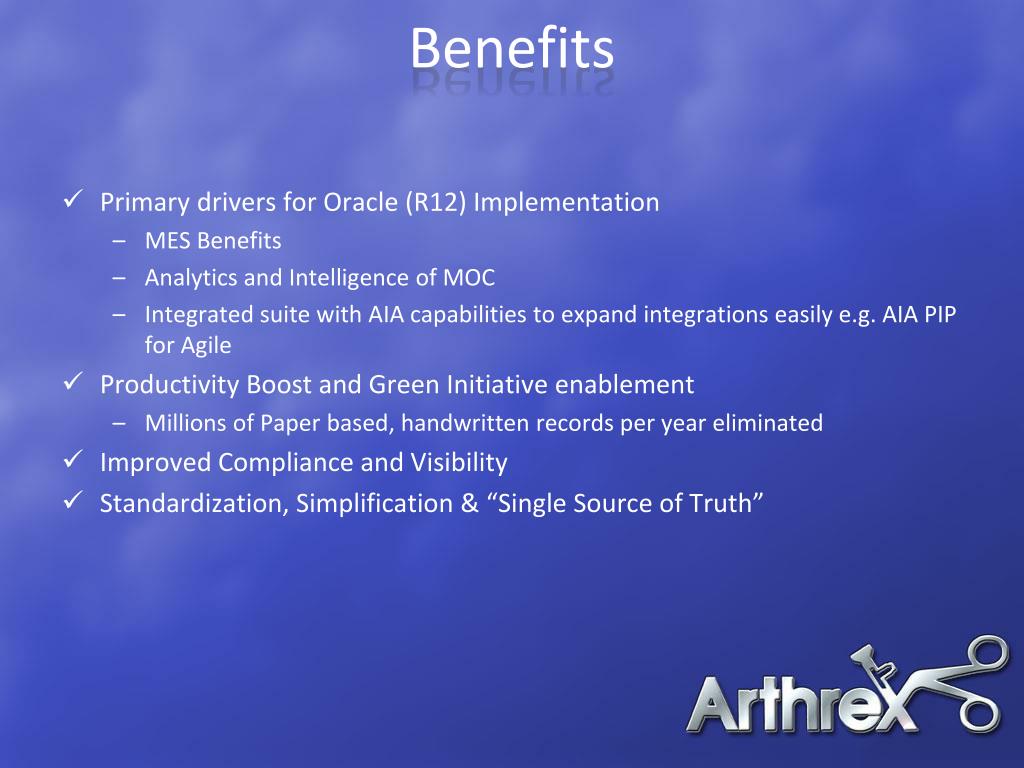 Benefits

✓ Primary drivers for Oracle (R12) Implementation
– MES Benefits
– Analytics and Intelligence of MOC
– Integrated suite with AIA capabilities to expand integrations easily e.g. AIA PIP for Agile

✓ Productivity Boost and Green Initiative enablement
– Millions of Paper based, handwritten records per year eliminated

✓ Improved Compliance and Visibility

✓ Standardization, Simplification & “Single Source of Truth”

Arthrex